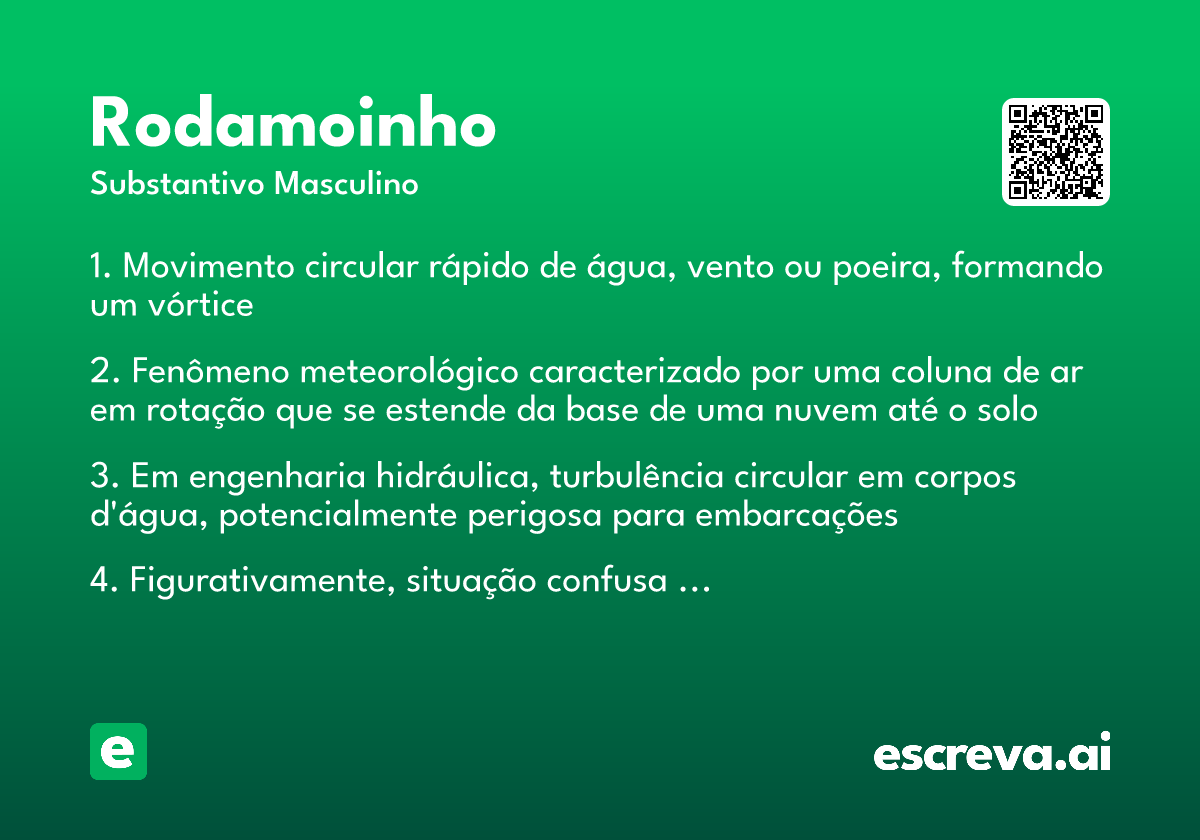 Rodamoinho
Substantivo Masculino

1. Movimento circular rápido de água, vento ou poeira, formando um vórtice

2. Fenômeno meteorológico caracterizado por uma coluna de ar em rotação que se estende da base de uma nuvem até o solo

3. Em engenharia hidráulica, turbulência circular em corpos d'água, potencialmente perigosa para embarcações

4. Figurativamente, situação confusa …

e

escreva.ai